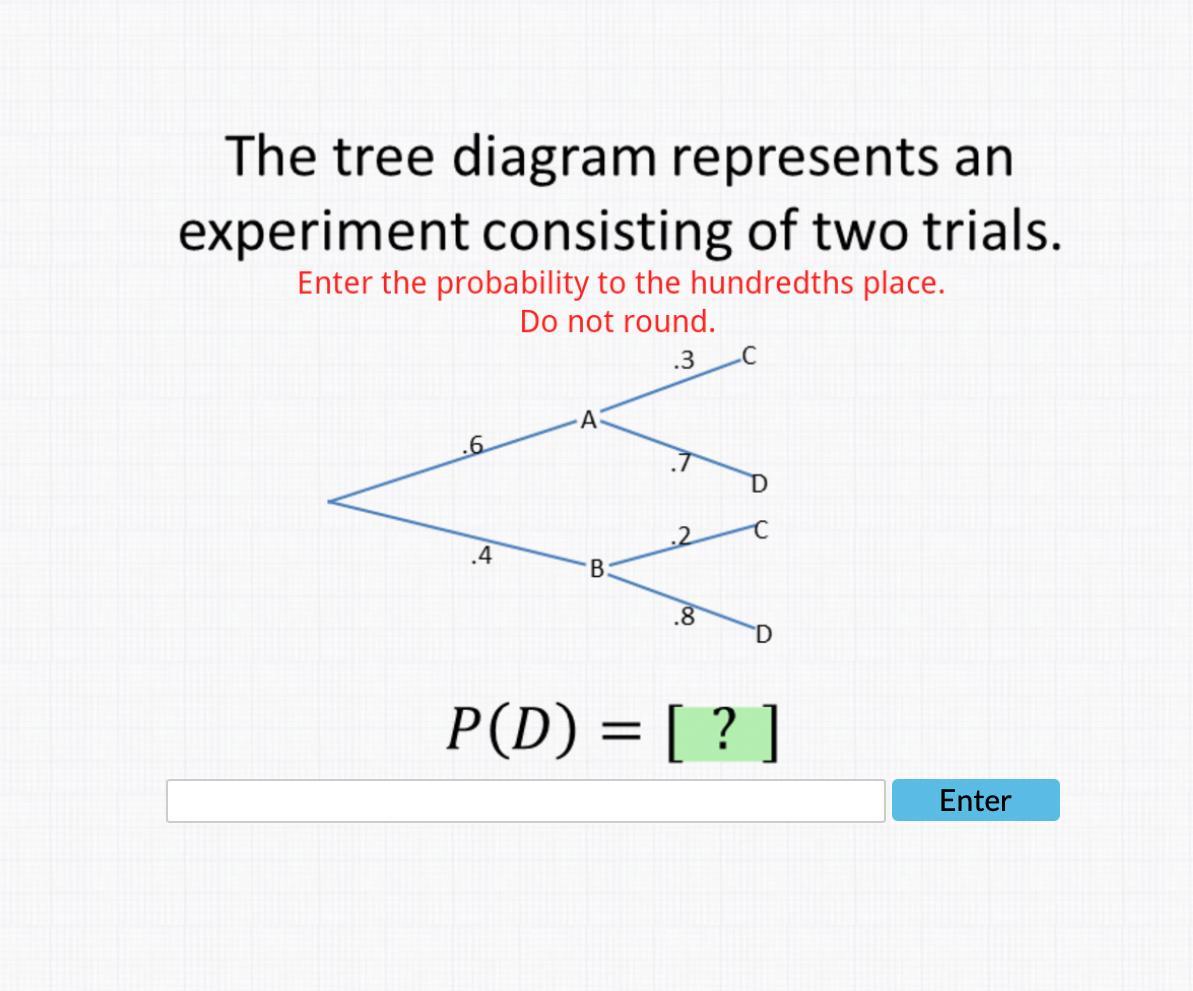 The tree diagram represents an experiment consisting of two trials.

Enter the probability to the hundredths place.
Do not round.

.3
C
A
.6
.7
D
.2
C
.4
B
.8
D

$P(D) = [\ ?\ ]$

Enter